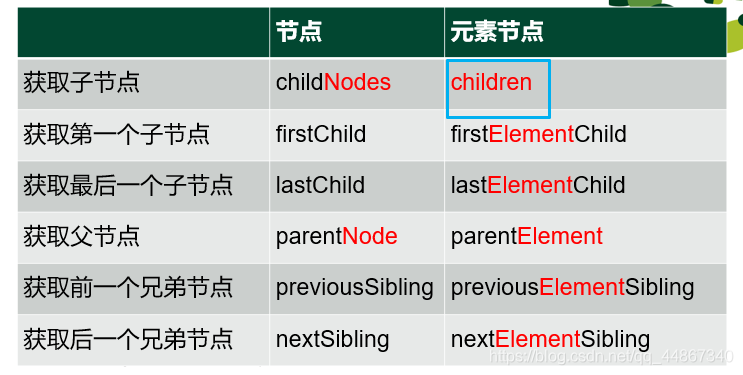 | | 节点 | 元素节点 |
|---|---|---|
| 获取子节点 | childNodes | children |
| 获取第一个子节点 | firstChild | firstElementChild |
| 获取最后一个子节点 | lastChild | lastElementChild |
| 获取父节点 | parentNode | parentElement |
| 获取前一个兄弟节点 | previousSibling | previousElementSibling |
| 获取后一个兄弟节点 | nextSibling | nextElementSibling |

https://blog.csdn.net/qq_44867340